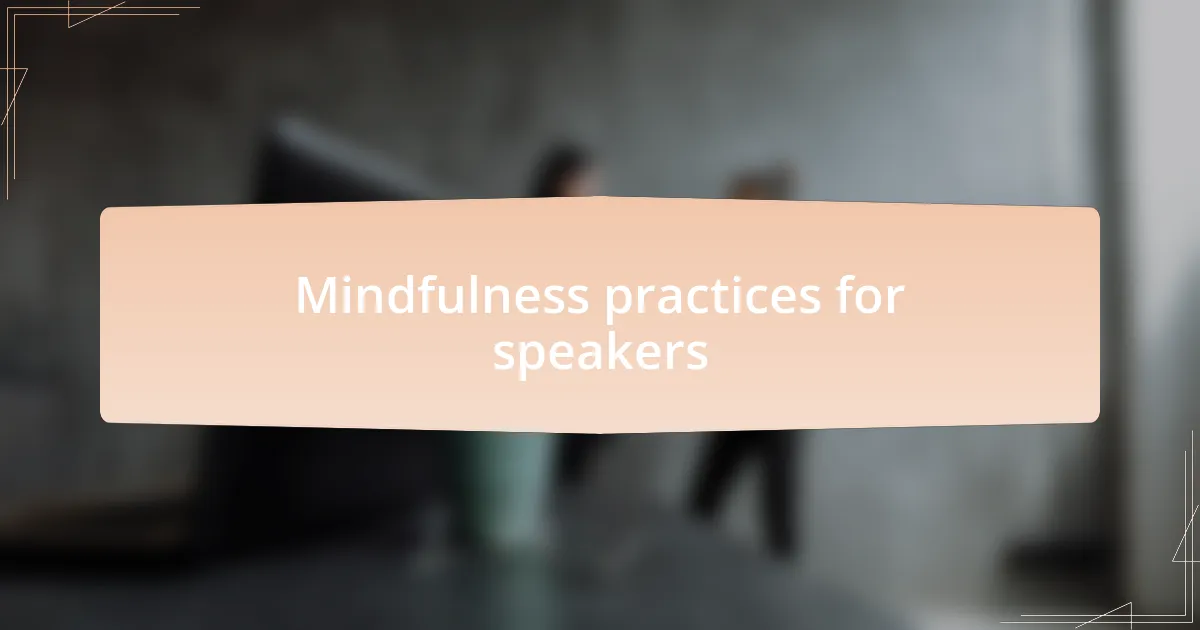 Mindfulness practices for speakers